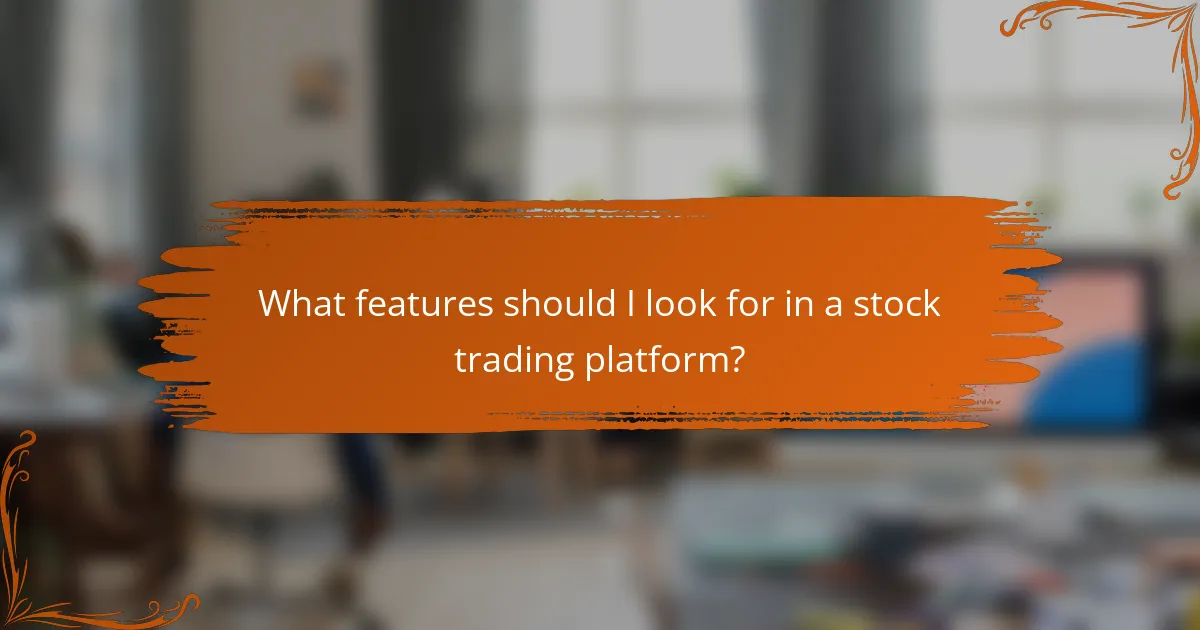 What features should I look for in a stock trading platform?